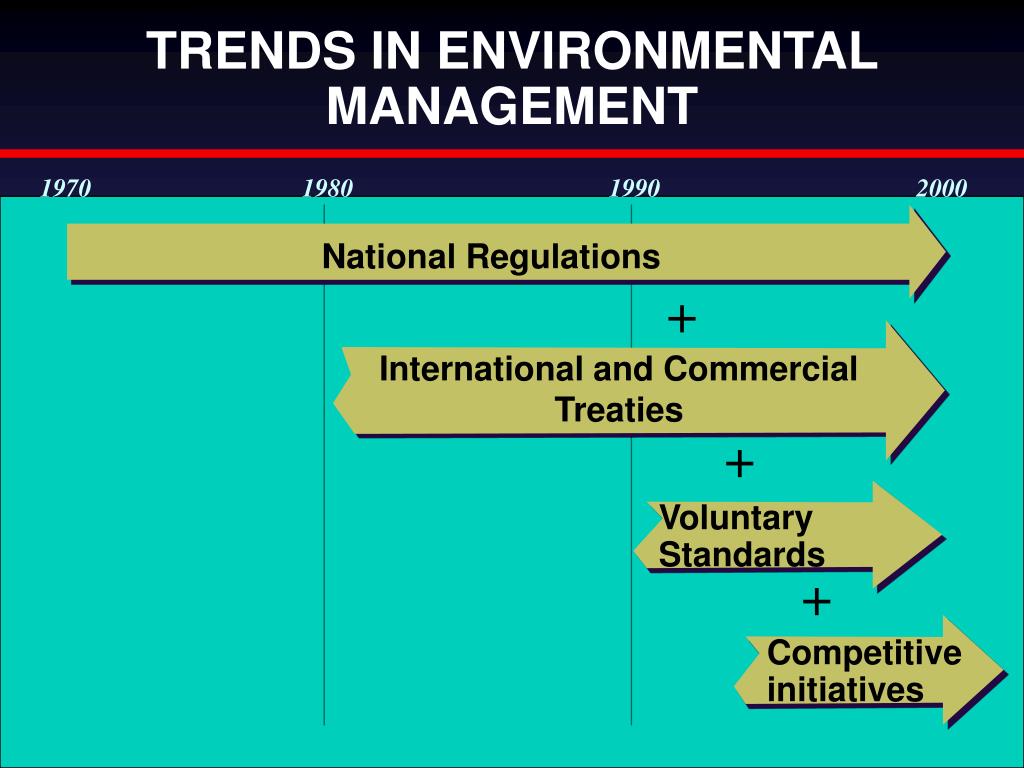 TRENDS IN ENVIRONMENTAL MANAGEMENT

1970 1980 1990 2000

National Regulations

+

International and Commercial Treaties

+

Voluntary Standards

+

Competitive initiatives